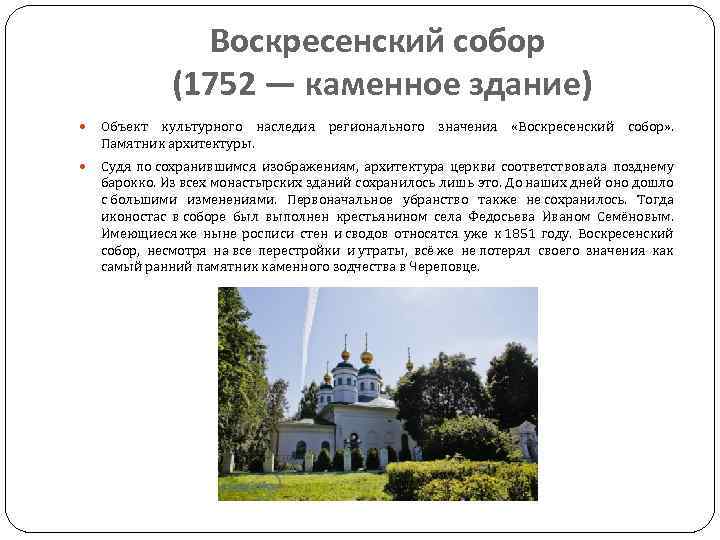 Воскресенский собор
(1752 — каменное здание)

• Объект культурного наследия регионального значения «Воскресенский собор». Памятник архитектуры.

• Судя по сохранившимся изображениям, архитектура церкви соответствовала позднему барокко. Из всех монастырских зданий сохранилось лишь это. До наших дней оно дошло с большими изменениями. Первоначальное убранство также не сохранилось. Тогда иконостас в соборе был выполнен крестьянином села Федосьева Иваном Семёновым. Имеющиеся же ныне росписи стен и сводов относятся уже к 1851 году. Воскресенский собор, несмотря на все перестройки и утраты, всё же не потерял своего значения как самый ранний памятник каменного зодчества в Череповце.